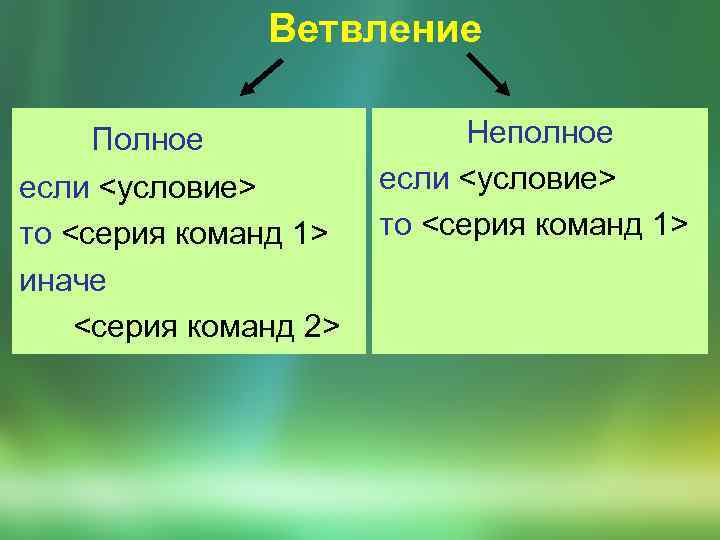 Ветвление

Полное
если <условие>
то <серия команд 1>
иначе
<серия команд 2>

Неполное
если <условие>
то <серия команд 1>